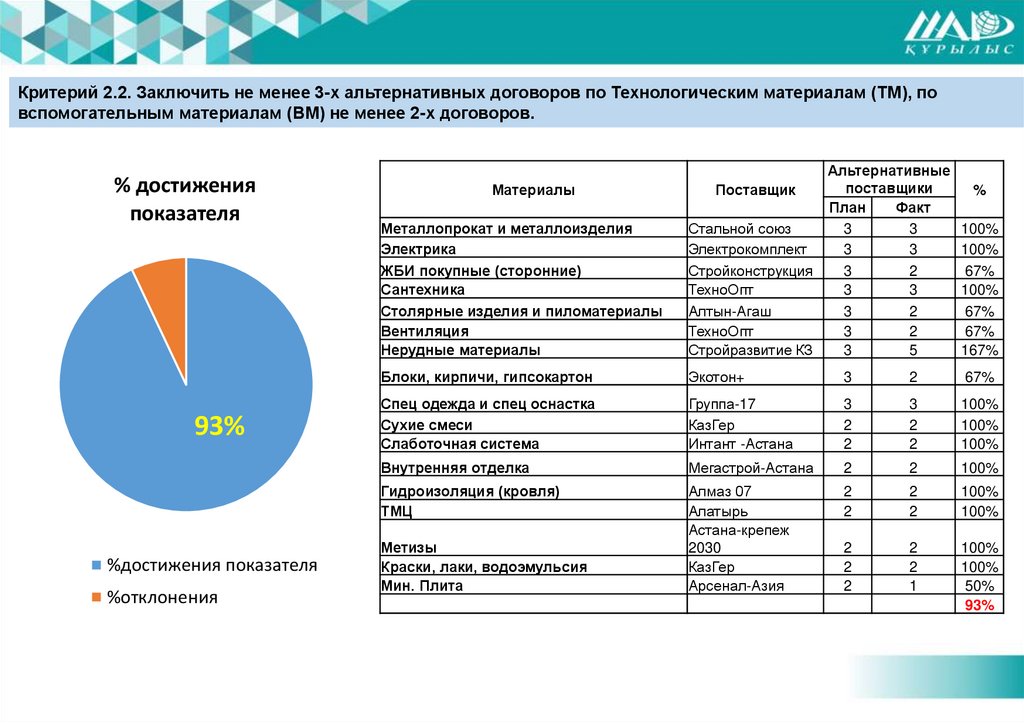 ШАР ҚҰРЫЛЫС

Критерий 2.2. Заключить не менее 3-х альтернативных договоров по Технологическим материалам (ТМ), по вспомогательным материалам (ВМ) не менее 2-х договоров.

% достижения показателя

93%

%достижения показателя
%отклонения

| Материалы | Поставщик | Альтернативные поставщики План | Альтернативные поставщики Факт | % |
|---|---|---|---|---|
| Металлопрокат и металлоизделия | Стальной союз | 3 | 3 | 100% |
| Электрика | Электрокомплект | 3 | 3 | 100% |
| ЖБИ покупные (сторонние) | Стройконструкция | 3 | 2 | 67% |
| Сантехника | ТехноОпт | 3 | 3 | 100% |
| Столярные изделия и пиломатериалы | Алтын-Агаш | 3 | 2 | 67% |
| Вентиляция | ТехноОпт | 3 | 2 | 67% |
| Нерудные материалы | Стройразвитие КЗ | 3 | 5 | 167% |
| Блоки, кирпичи, гипсокартон | Экотон+ | 3 | 2 | 67% |
| Спец одежда и спец оснастка | Группа-17 | 3 | 3 | 100% |
| Сухие смеси | КазГер | 2 | 2 | 100% |
| Слаботочная система | Интант -Астана | 2 | 2 | 100% |
| Внутренняя отделка | Мегастрой-Астана | 2 | 2 | 100% |
| Гидроизоляция (кровля) | Алмаз 07 | 2 | 2 | 100% |
| ТМЦ | Алатырь | 2 | 2 | 100% |
| Метизы | Астана-крепеж 2030 | 2 | 2 | 100% |
| Краски, лаки, водоэмульсия | КазГер | 2 | 2 | 100% |
| Мин. Плита | Арсенал-Азия | 2 | 1 | 50% |
| | | | | 93% |